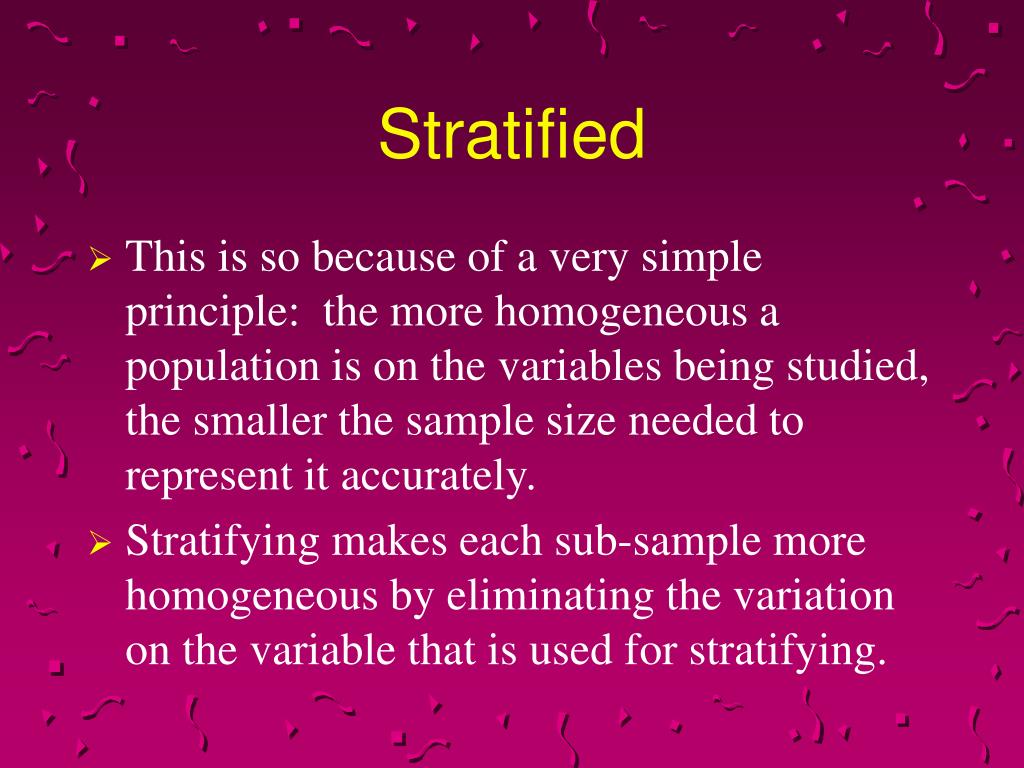 Stratified

➢ This is so because of a very simple principle: the more homogeneous a population is on the variables being studied, the smaller the sample size needed to represent it accurately.

➢ Stratifying makes each sub-sample more homogeneous by eliminating the variation on the variable that is used for stratifying.